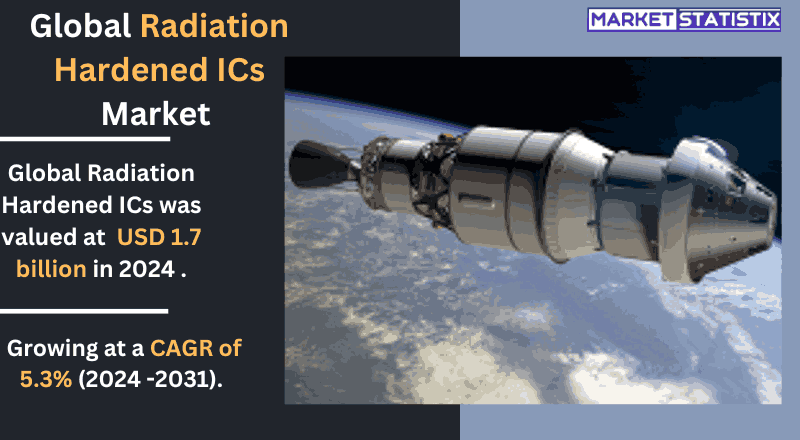 Global Radiation Hardened ICs Market

MARKET STATISTIX

Global Radiation Hardened ICs was valued at USD 1.7 billion in 2024 .

Growing at a CAGR of 5.3% (2024 -2031).